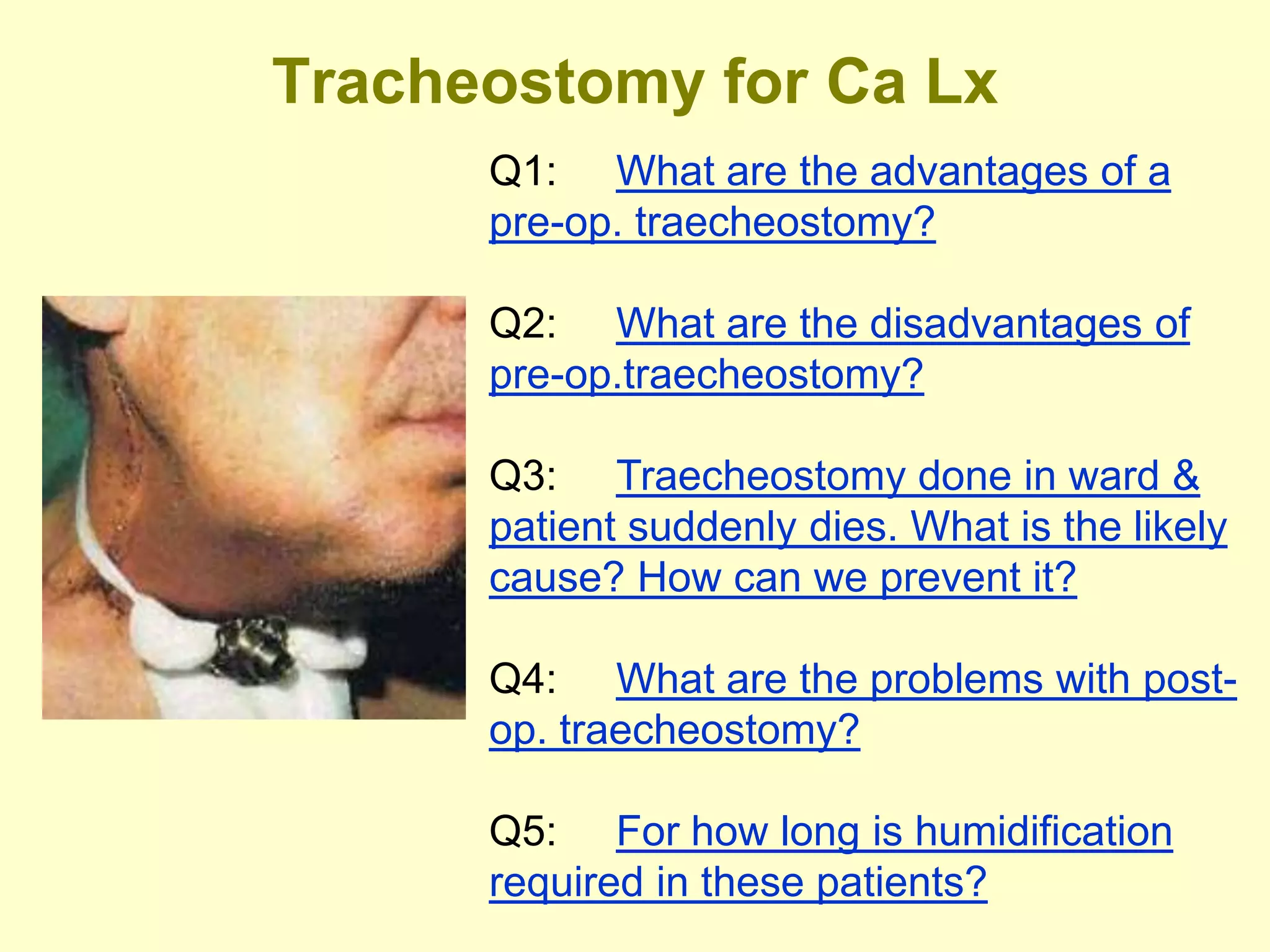 Tracheostomy for Ca Lx

Q1: What are the advantages of a pre-op. traecheostomy?

Q2: What are the disadvantages of pre-op.traecheostomy?

Q3: Traecheostomy done in ward & patient suddenly dies. What is the likely cause? How can we prevent it?

Q4: What are the problems with post-op. traecheostomy?

Q5: For how long is humidification required in these patients?